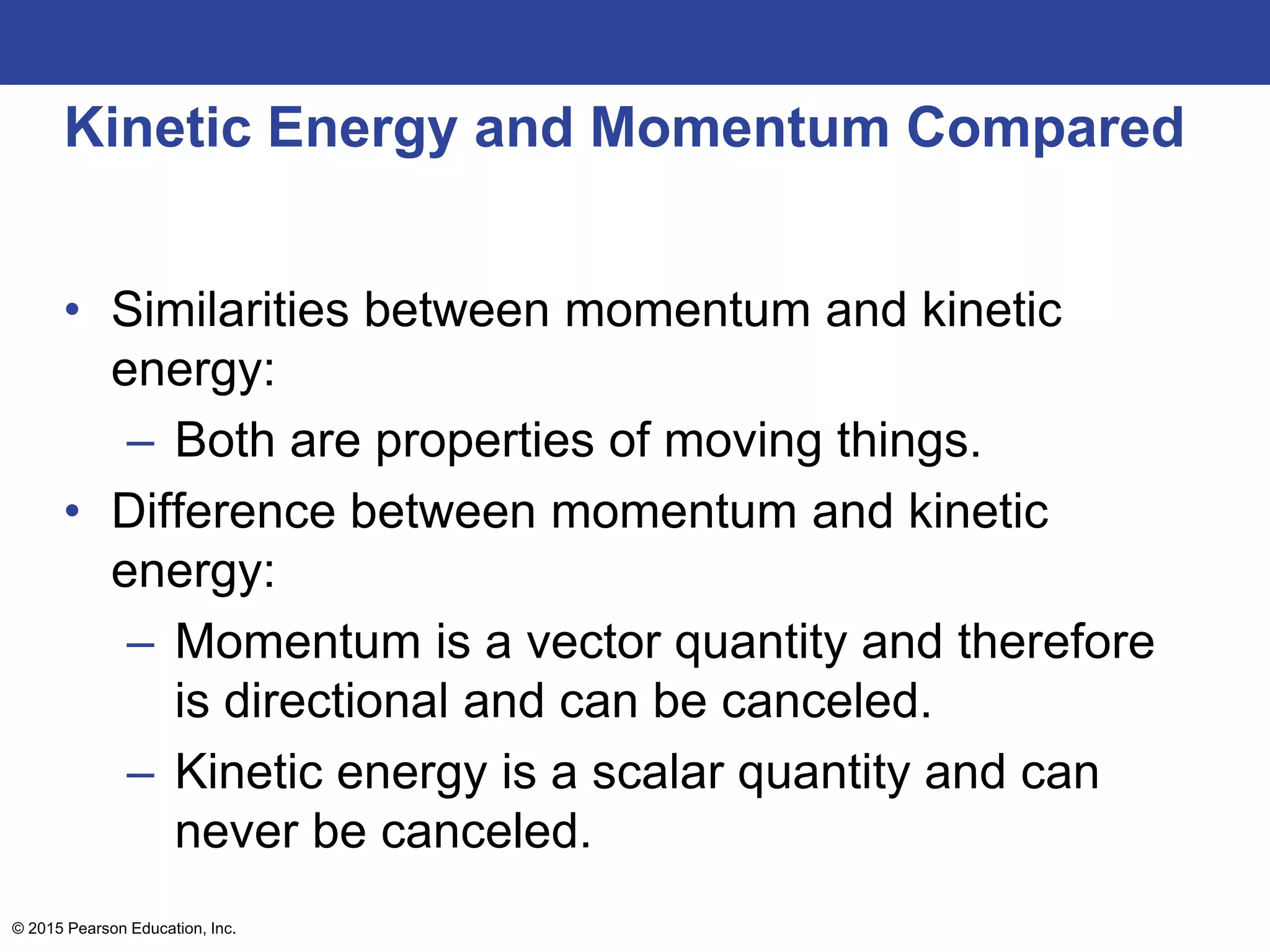 Kinetic Energy and Momentum Compared

• Similarities between momentum and kinetic energy:
– Both are properties of moving things.

• Difference between momentum and kinetic energy:
– Momentum is a vector quantity and therefore is directional and can be canceled.
– Kinetic energy is a scalar quantity and can never be canceled.

© 2015 Pearson Education, Inc.